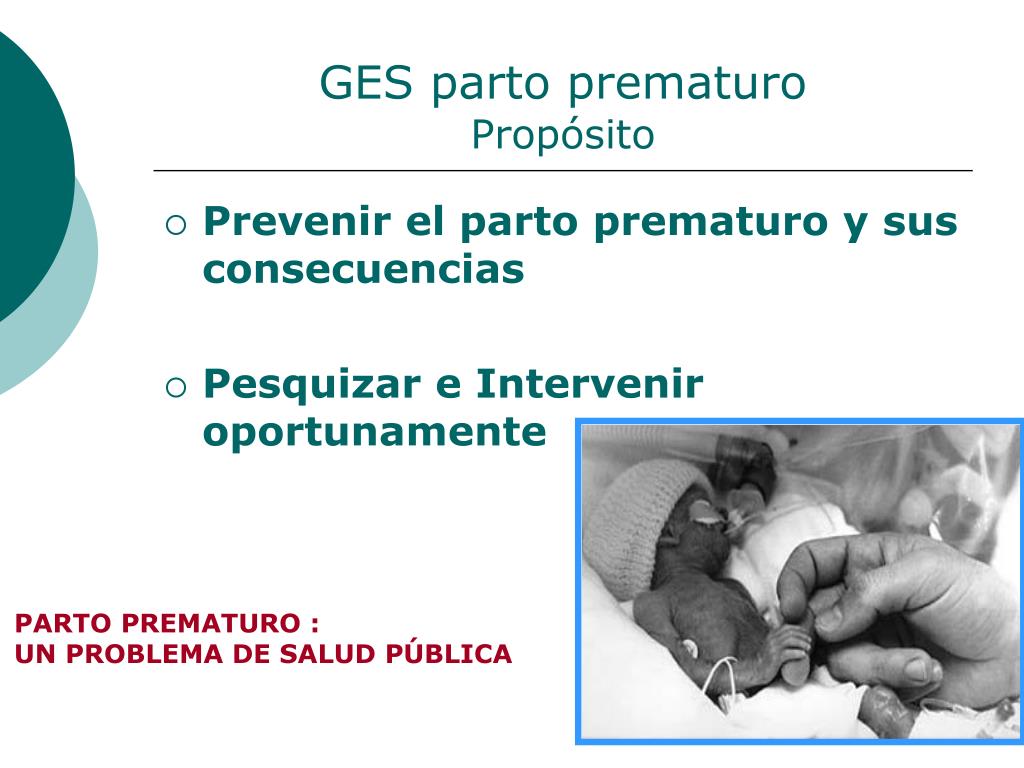 GES parto prematuro
Propósito

○ Prevenir el parto prematuro y sus consecuencias

○ Pesquizar e Intervenir oportunamente

PARTO PREMATURO :
UN PROBLEMA DE SALUD PÚBLICA